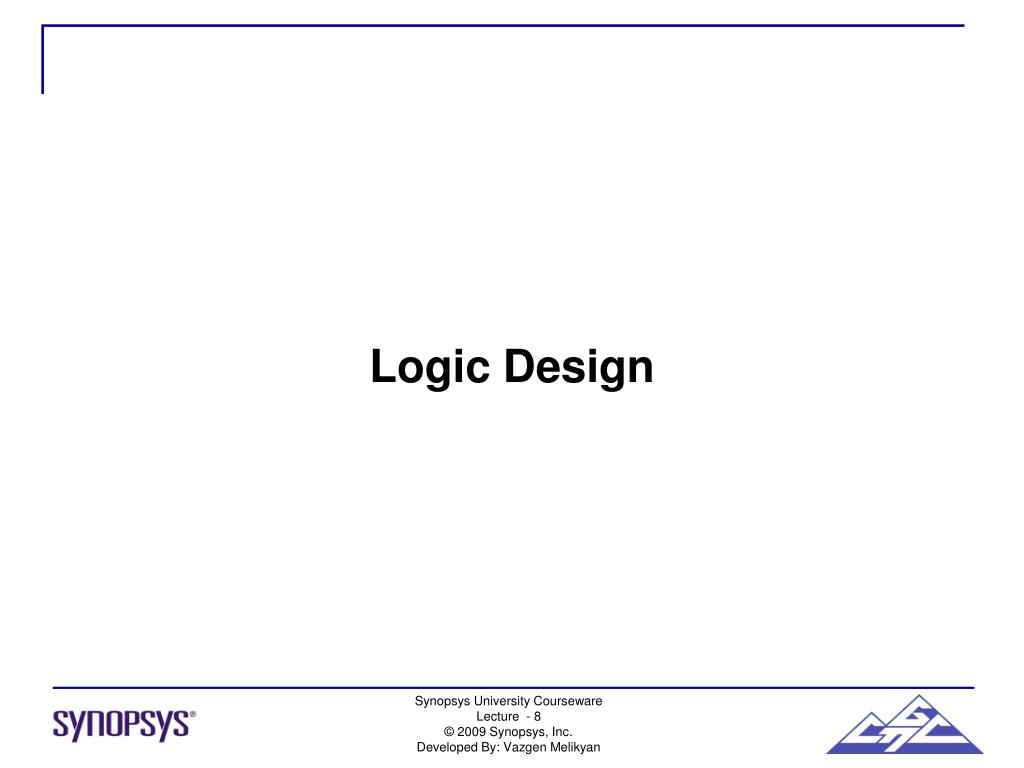 Logic Design

SYNOPSYS®

Synopsys University Courseware
Lecture - 8
© 2009 Synopsys, Inc.
Developed By: Vazgen Melikyan